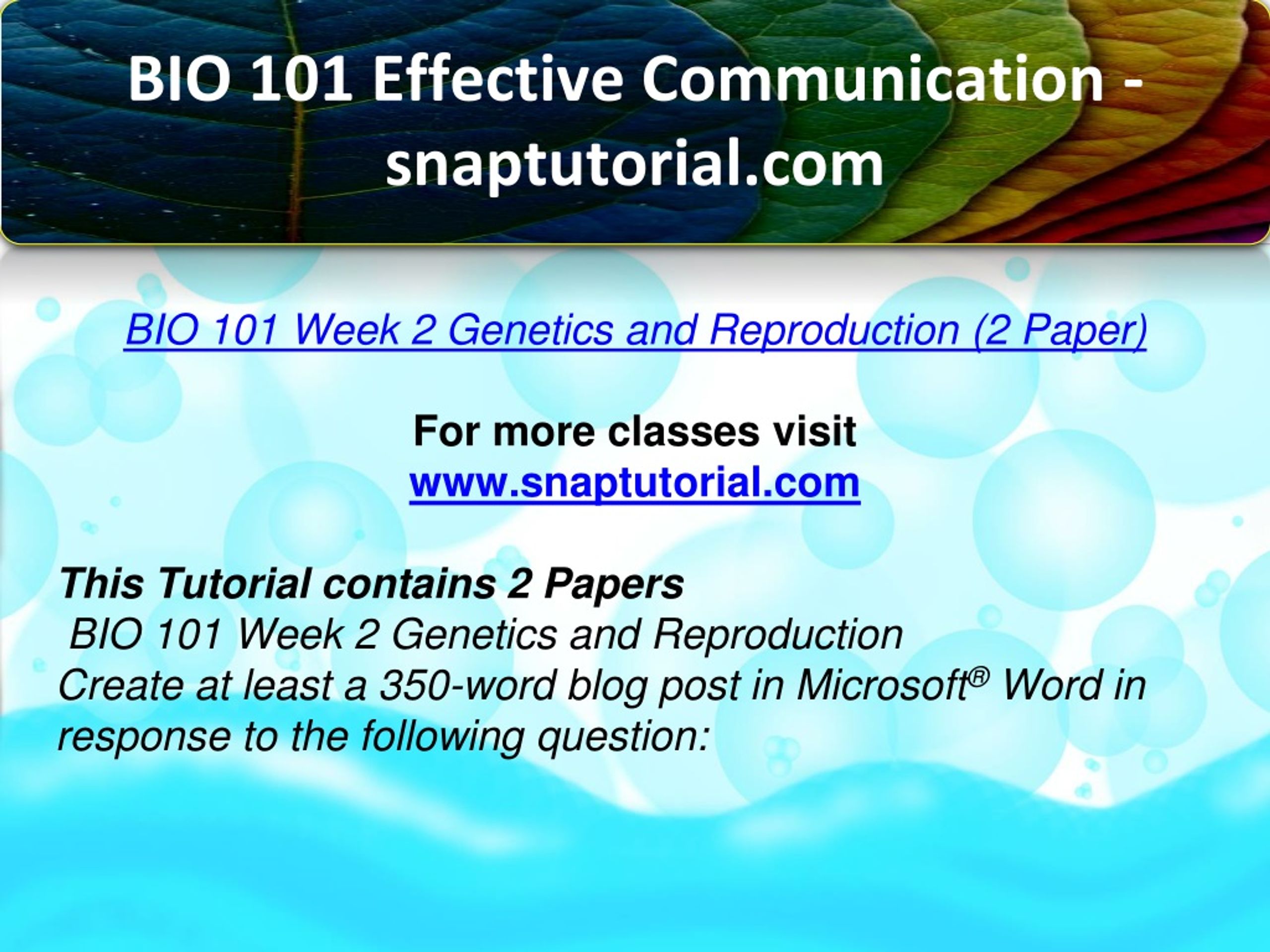 BIO 101 Effective Communication - snaptutorial.com

BIO 101 Week 2 Genetics and Reproduction (2 Paper)

For more classes visit
www.snaptutorial.com

This Tutorial contains 2 Papers
BIO 101 Week 2 Genetics and Reproduction
Create at least a 350-word blog post in Microsoft® Word in response to the following question: